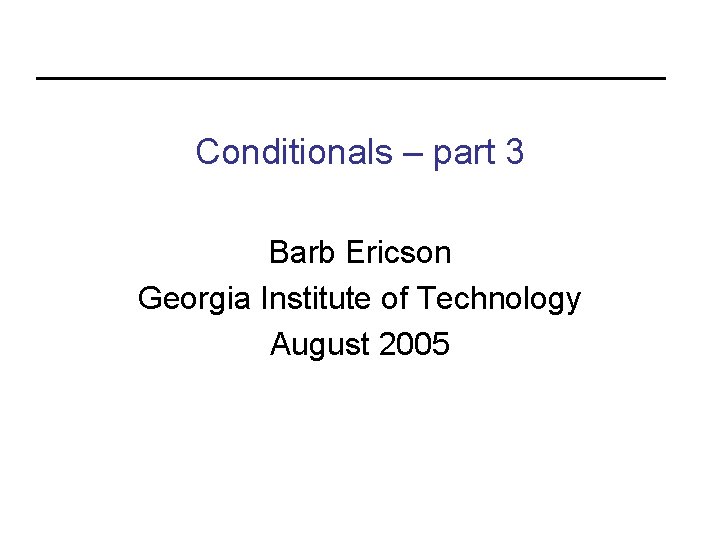 Conditionals – part 3

Barb Ericson
Georgia Institute of Technology
August 2005